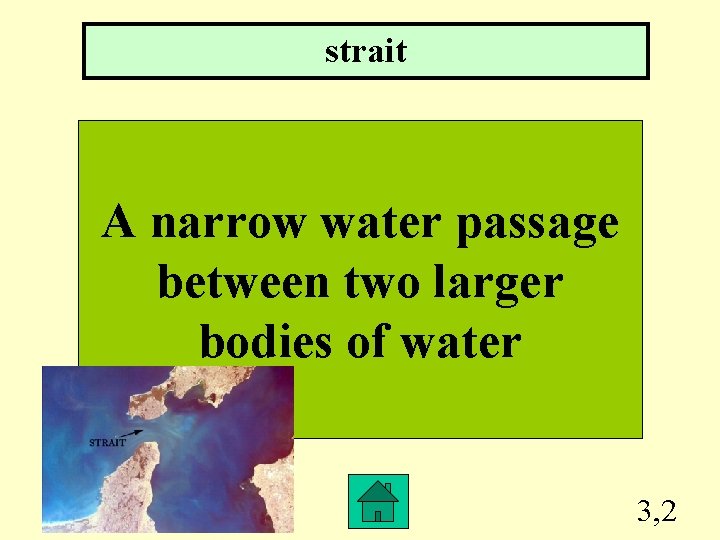 strait

A narrow water passage between two larger bodies of water

STRAIT

3,2